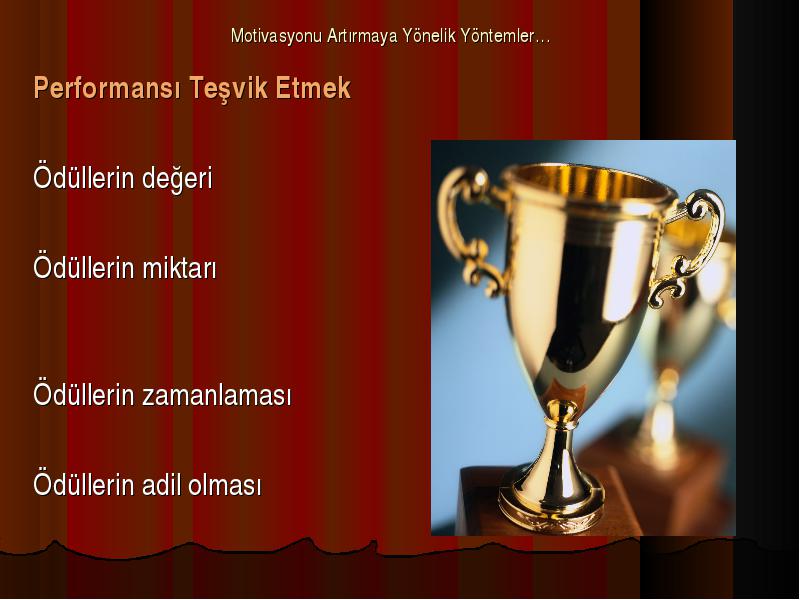 Motivasyonu Artırmaya Yönelik Yöntemler…

Performansı Teşvik Etmek

Ödüllerin değeri

Ödüllerin miktarı

Ödüllerin zamanlaması

Ödüllerin adil olması